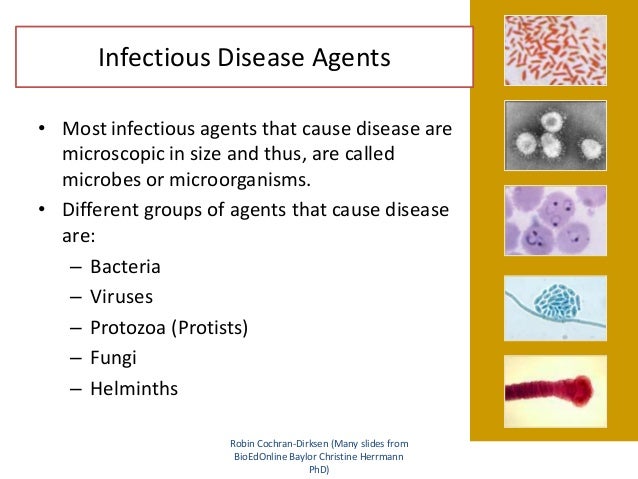 Infectious Disease Agents

• Most infectious agents that cause disease are microscopic in size and thus, are called microbes or microorganisms.
• Different groups of agents that cause disease are:
– Bacteria
– Viruses
– Protozoa (Protists)
– Fungi
– Helminths

Robin Cochran-Dirksen (Many slides from BioEdOnline Baylor Christine Herrmann PhD)